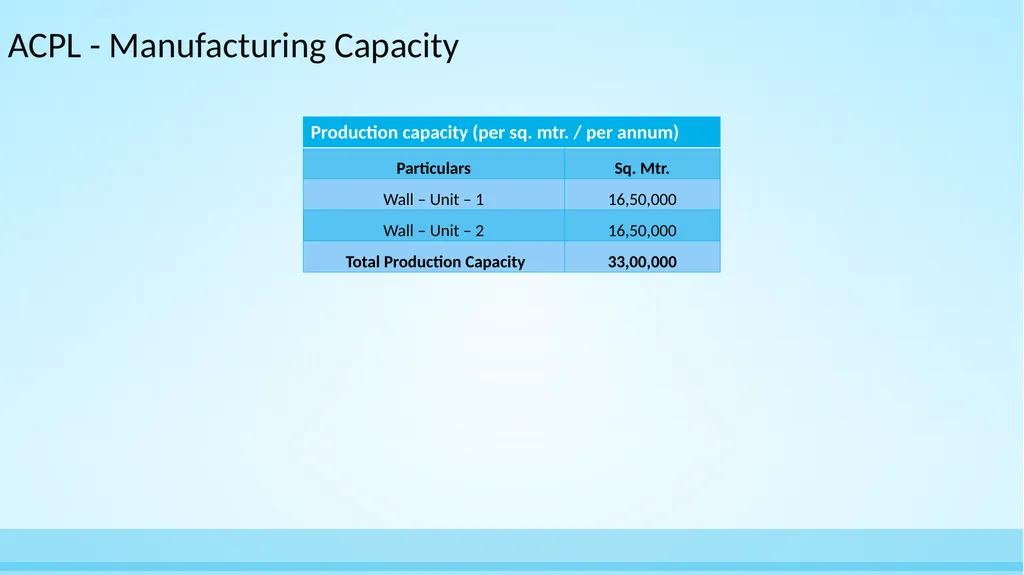 ACPL - Manufacturing Capacity

Production capacity (per sq. mtr. / per annum)

| Particulars | Sq. Mtr. |
|---|---|
| Wall – Unit – 1 | 16,50,000 |
| Wall – Unit – 2 | 16,50,000 |
| Total Production Capacity | 33,00,000 |